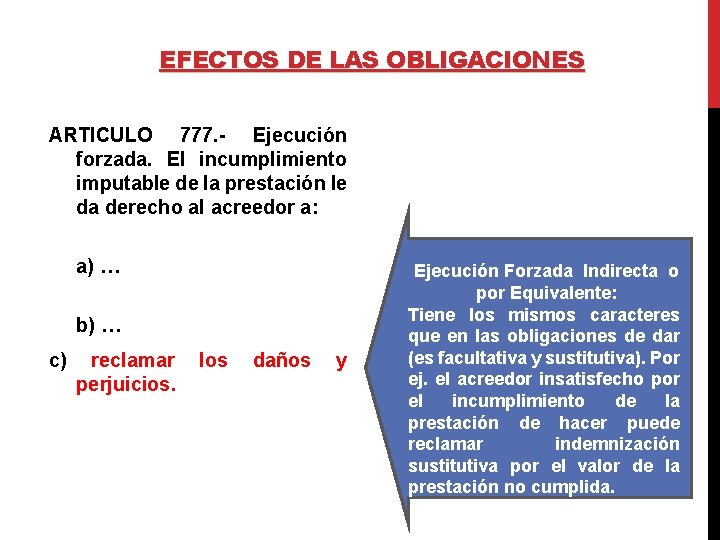 EFECTOS DE LAS OBLIGACIONES

ARTICULO 777.- Ejecución forzada. El incumplimiento imputable de la prestación le da derecho al acreedor a:

a) …

b) …

c) reclamar los daños y perjuicios.

Ejecución Forzada Indirecta o por Equivalente:
Tiene los mismos caracteres que en las obligaciones de dar (es facultativa y sustitutiva). Por ej. el acreedor insatisfecho por el incumplimiento de la prestación de hacer puede reclamar indemnización sustitutiva por el valor de la prestación no cumplida.